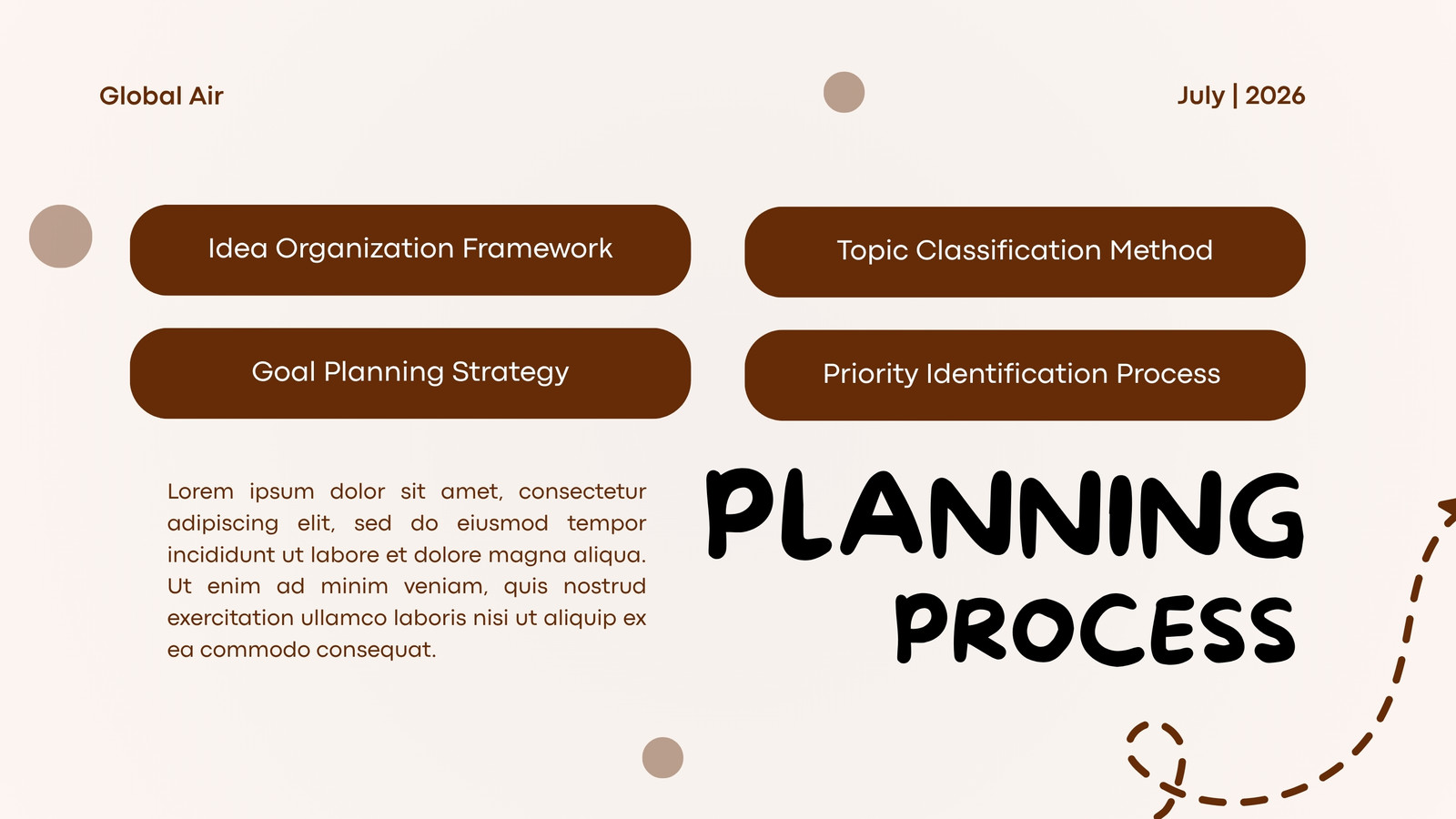 Global Air

July | 2026

Idea Organization Framework

Topic Classification Method

Goal Planning Strategy

Priority Identification Process

Lorem ipsum dolor sit amet, consectetur adipiscing elit, sed do eiusmod tempor incididunt ut labore et dolore magna aliqua. Ut enim ad minim veniam, quis nostrud exercitation ullamco laboris nisi ut aliquip ex ea commodo consequat.

PLANNING PROCESS